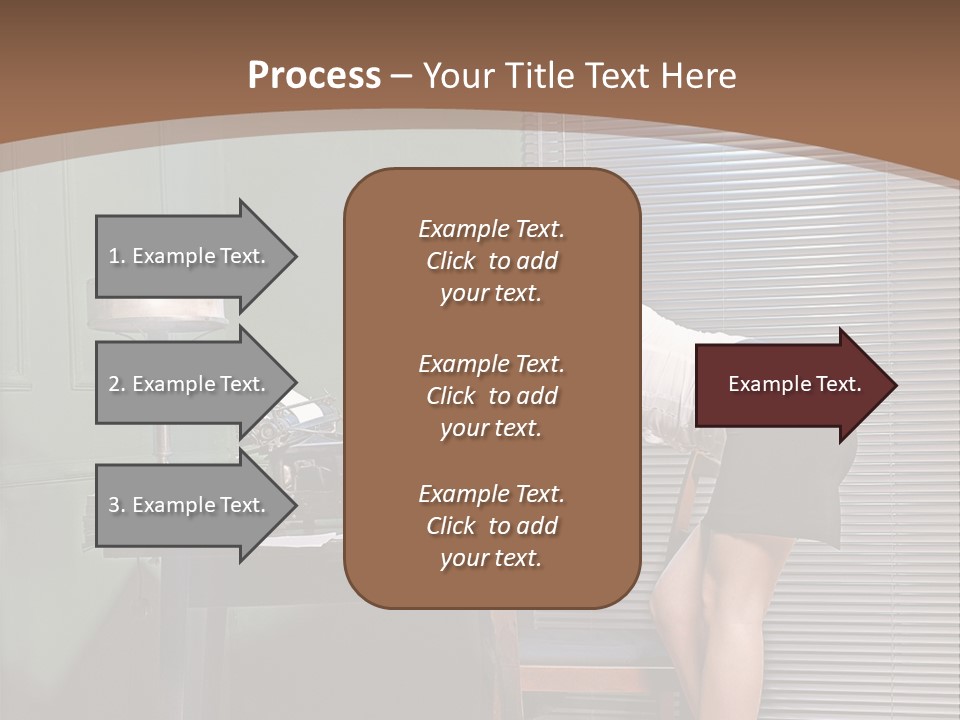 Process – Your Title Text Here

1. Example Text.

2. Example Text.

3. Example Text.

Example Text. Click to add your text.

Example Text. Click to add your text.

Example Text. Click to add your text.

Example Text.